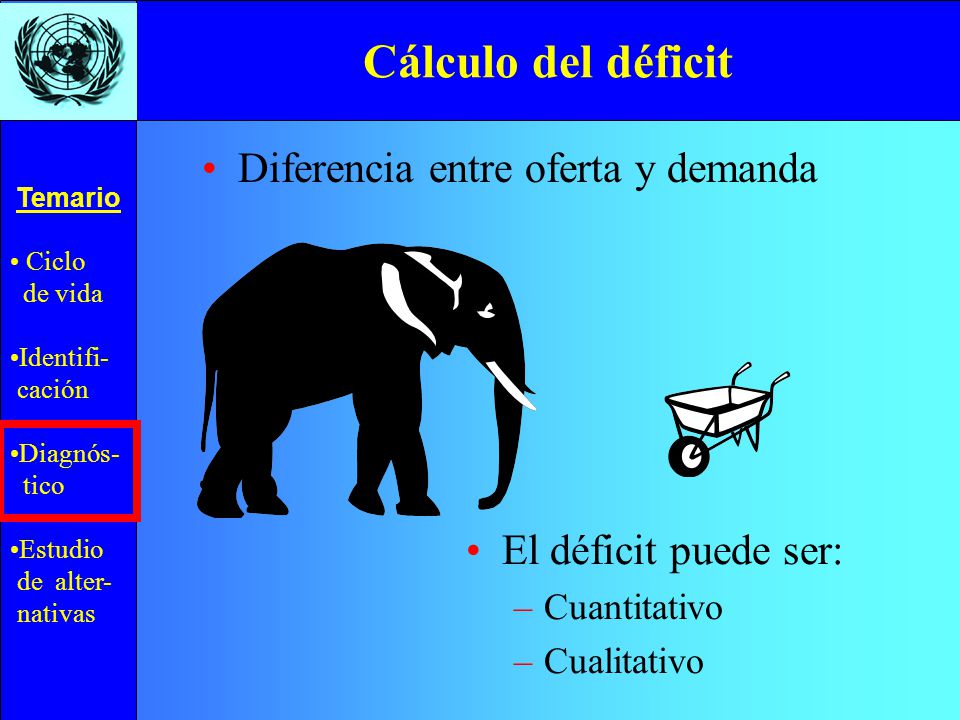 Cálculo del déficit

Temario

• Ciclo de vida

•Identificación

•Diagnóstico

•Estudio de alternativas

• Diferencia entre oferta y demanda

• El déficit puede ser:
– Cuantitativo
– Cualitativo